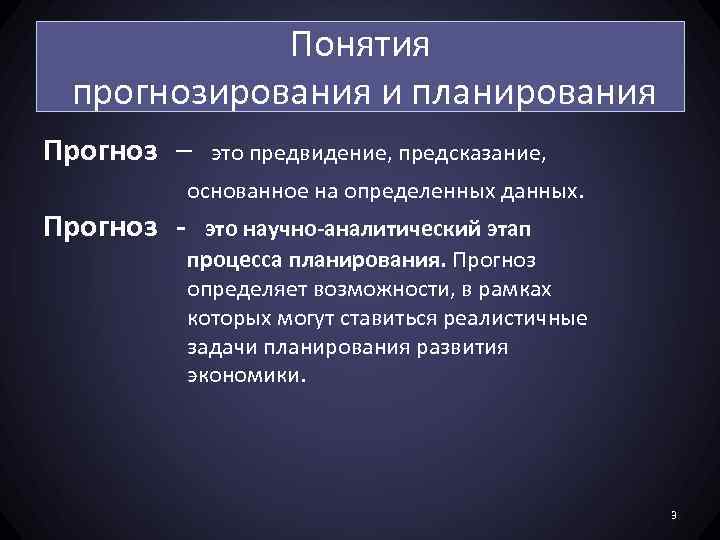 Понятия прогнозирования и планирования

Прогноз – это предвидение, предсказание, основанное на определенных данных.

Прогноз - это научно-аналитический этап процесса планирования. Прогноз определяет возможности, в рамках которых могут ставиться реалистичные задачи планирования развития экономики.

3